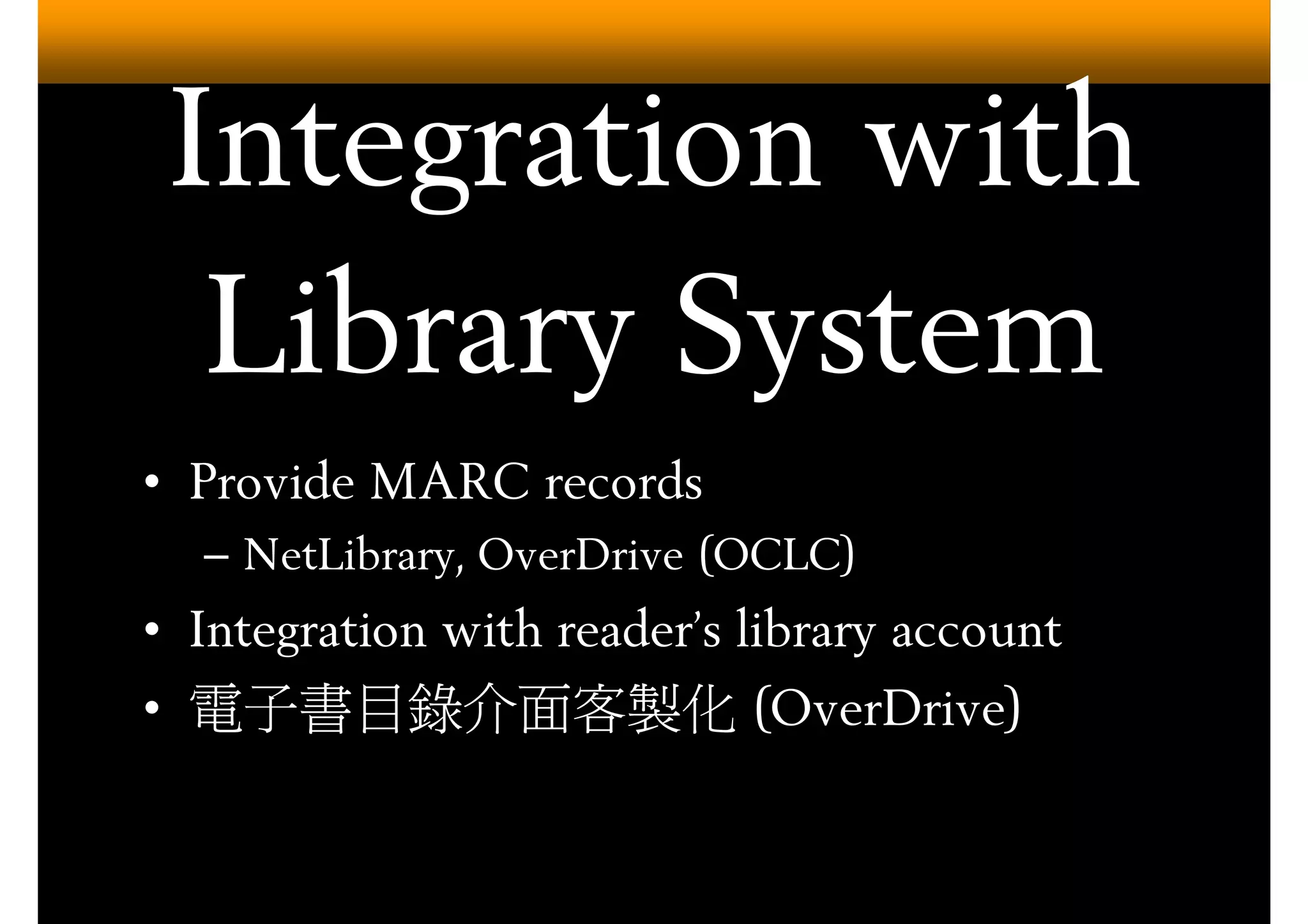 Integration with Library System

• Provide MARC records
  – NetLibrary, OverDrive (OCLC)
• Integration with reader's library account
• 電子書目錄介面客製化 (OverDrive)